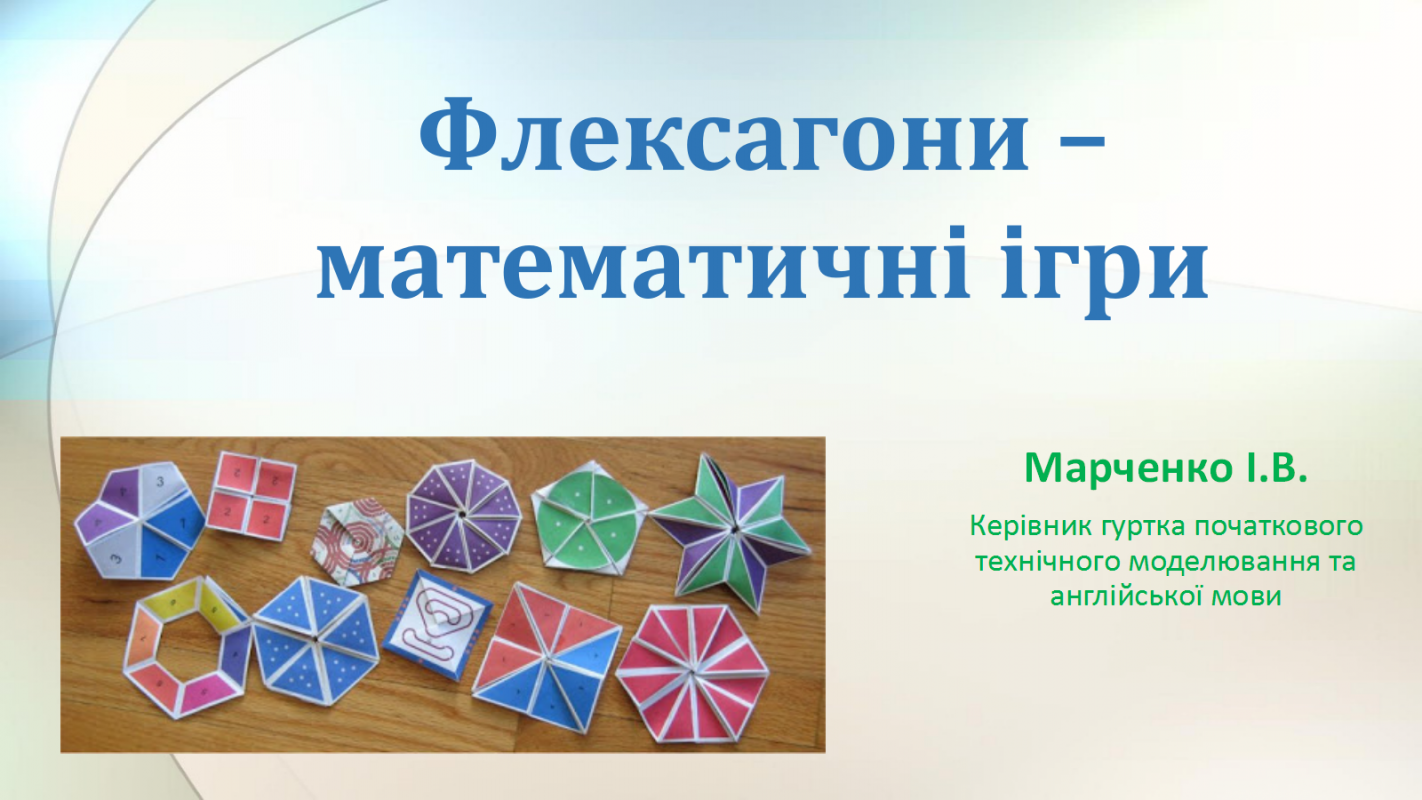 Флексагони – математичні ігри

Марченко І.В.

Керівник гуртка початкового технічного моделювання та англійської мови